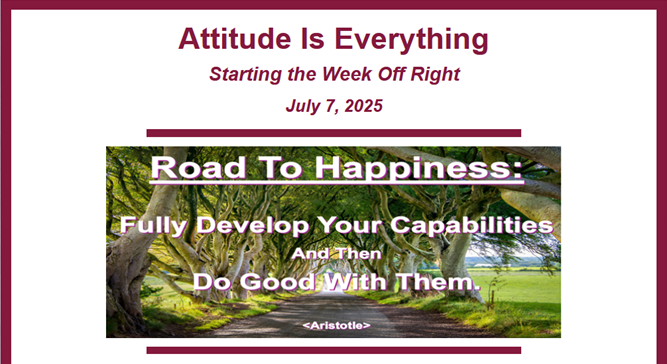 Attitude Is Everything

Starting the Week Off Right

July 7, 2025

Road To Happiness:

Fully Develop Your Capabilities

And Then

Do Good With Them.

<Aristotle>